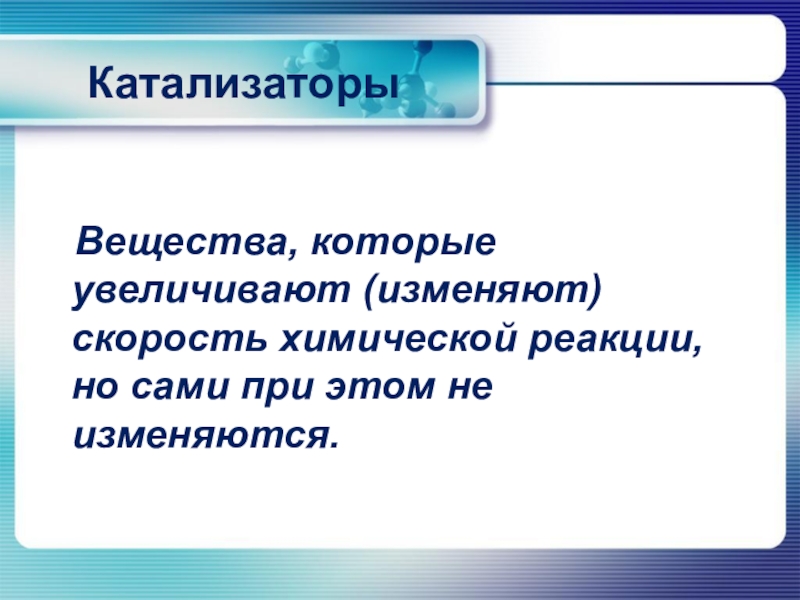 Катализаторы

Вещества, которые увеличивают (изменяют) скорость химической реакции, но сами при этом не изменяются.